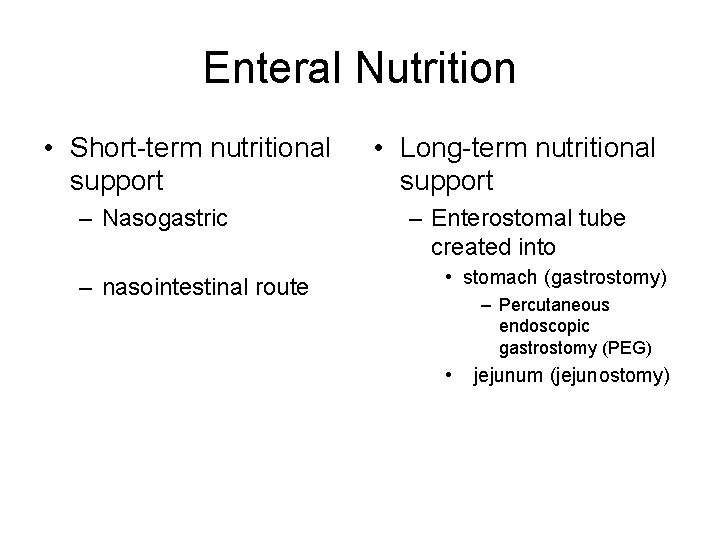 Enteral Nutrition

• Short-term nutritional support
– Nasogastric

– nasointestinal route

• Long-term nutritional support
– Enterostomal tube created into
• stomach (gastrostomy)
– Percutaneous endoscopic gastrostomy (PEG)
• jejunum (jejunostomy)